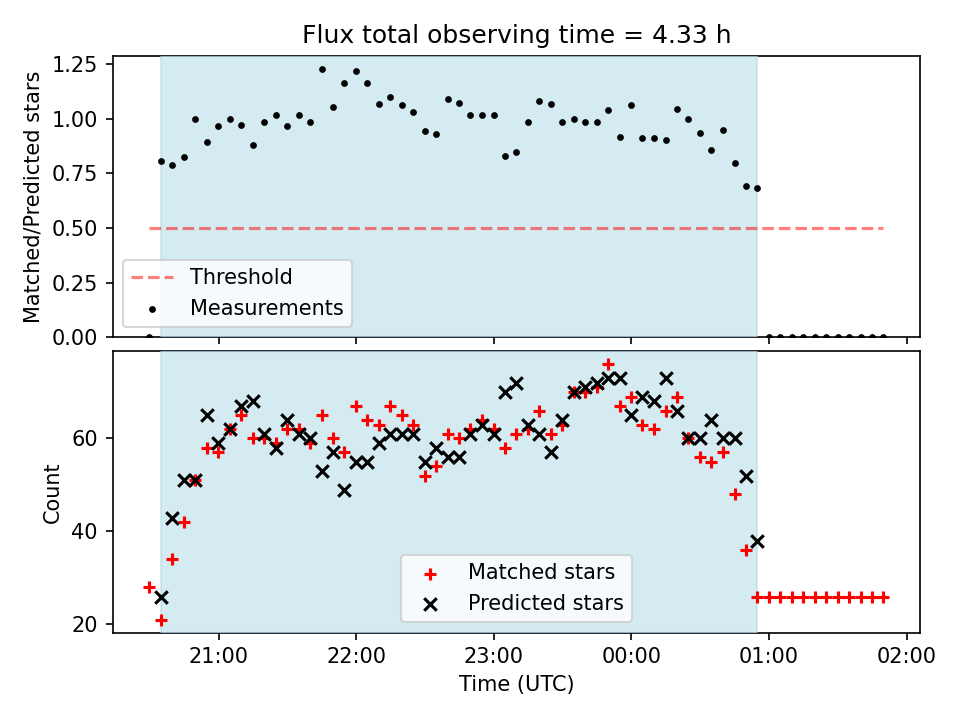 Flux total observing time = 4.33 h

Matched/Predicted stars

1.25
1.00
0.75
0.50
0.25
0.00

Threshold
Measurements

Count

60
40
20

Matched stars
Predicted stars

21:00
22:00
23:00
00:00
01:00
02:00

Time (UTC)